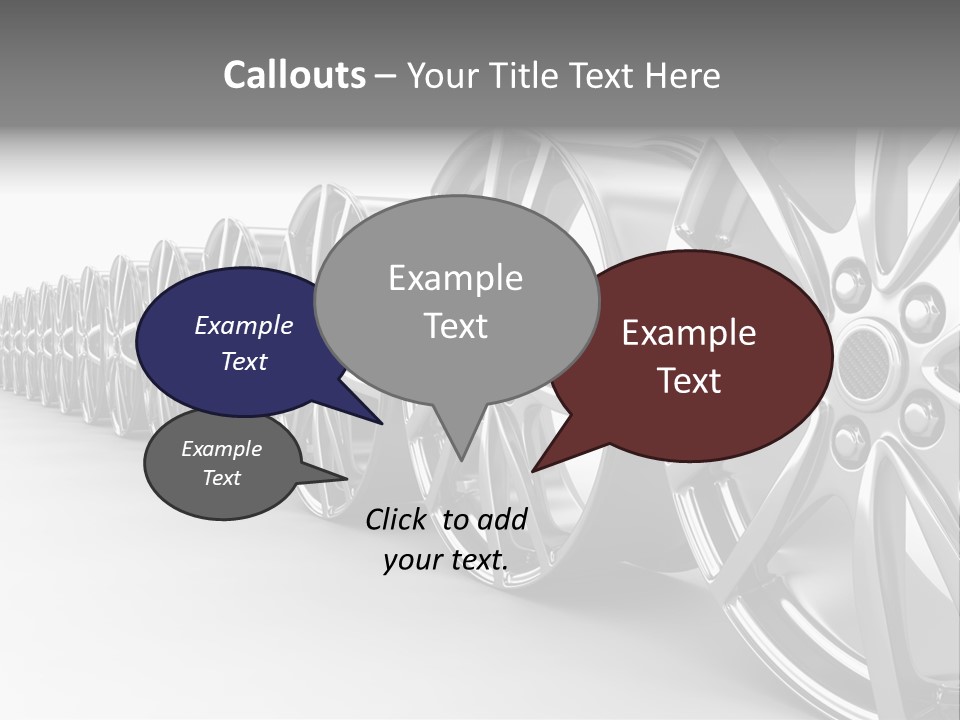 Callouts – Your Title Text Here

Example Text

Example Text

Example Text

Example Text

Click to add your text.